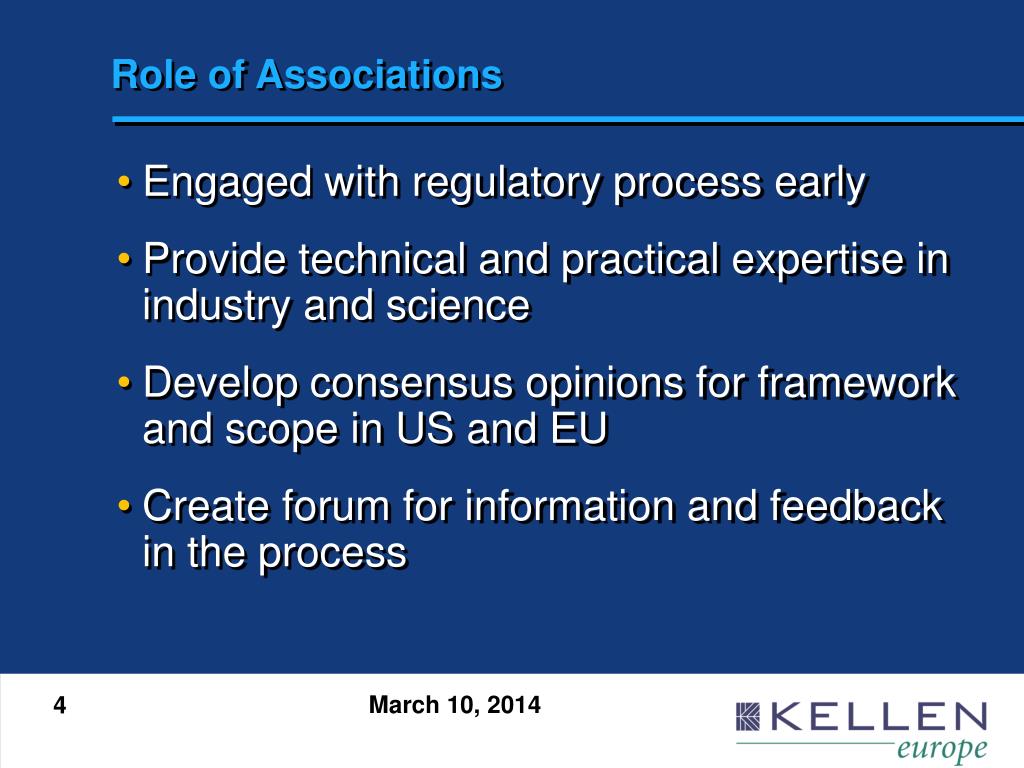 Role of Associations

• Engaged with regulatory process early

• Provide technical and practical expertise in industry and science

• Develop consensus opinions for framework and scope in US and EU

• Create forum for information and feedback in the process

4

March 10, 2014

KELLEN europe